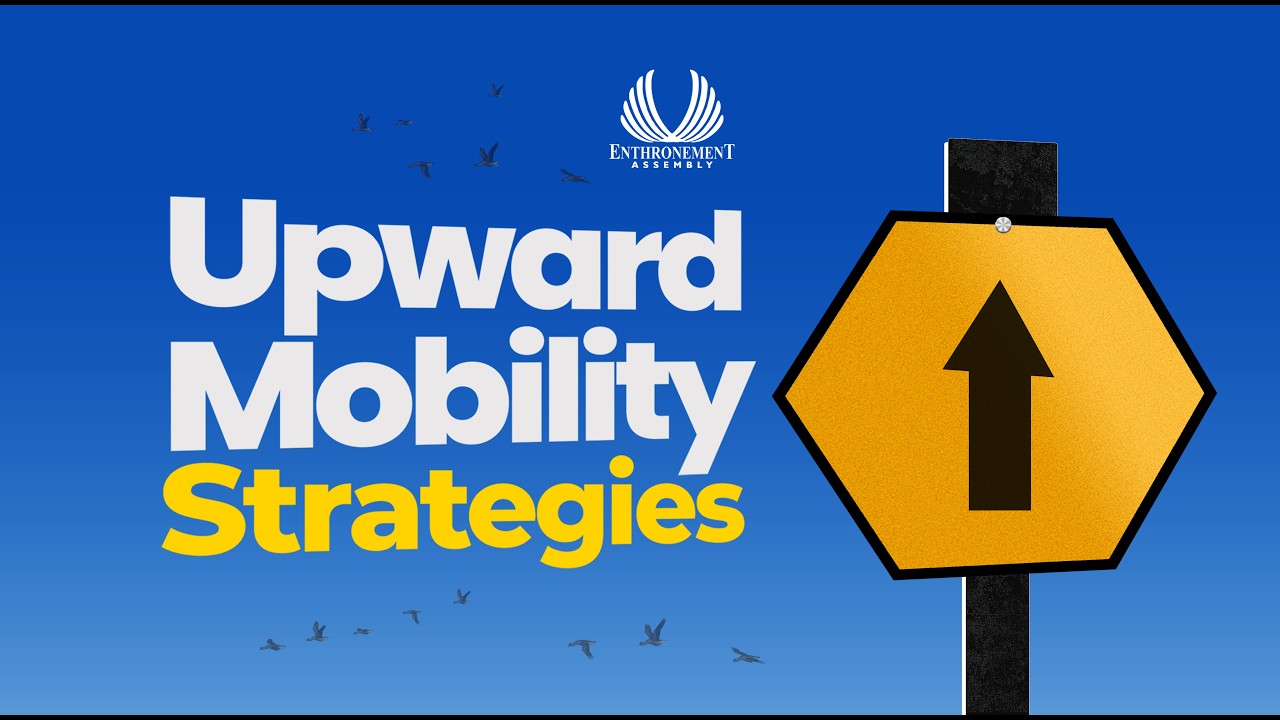 ENTHRONEMENT
ASSEMBLY

Upward Mobility Strategies